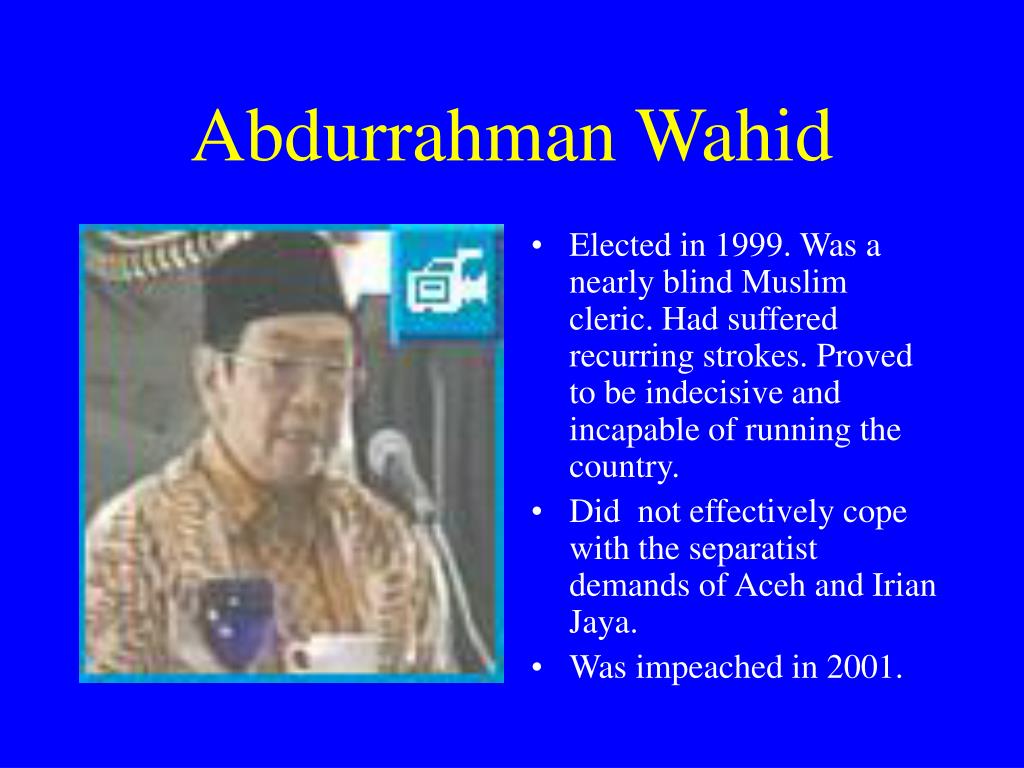 Abdurrahman Wahid

• Elected in 1999. Was a nearly blind Muslim cleric. Had suffered recurring strokes. Proved to be indecisive and incapable of running the country.
• Did not effectively cope with the separatist demands of Aceh and Irian Jaya.
• Was impeached in 2001.